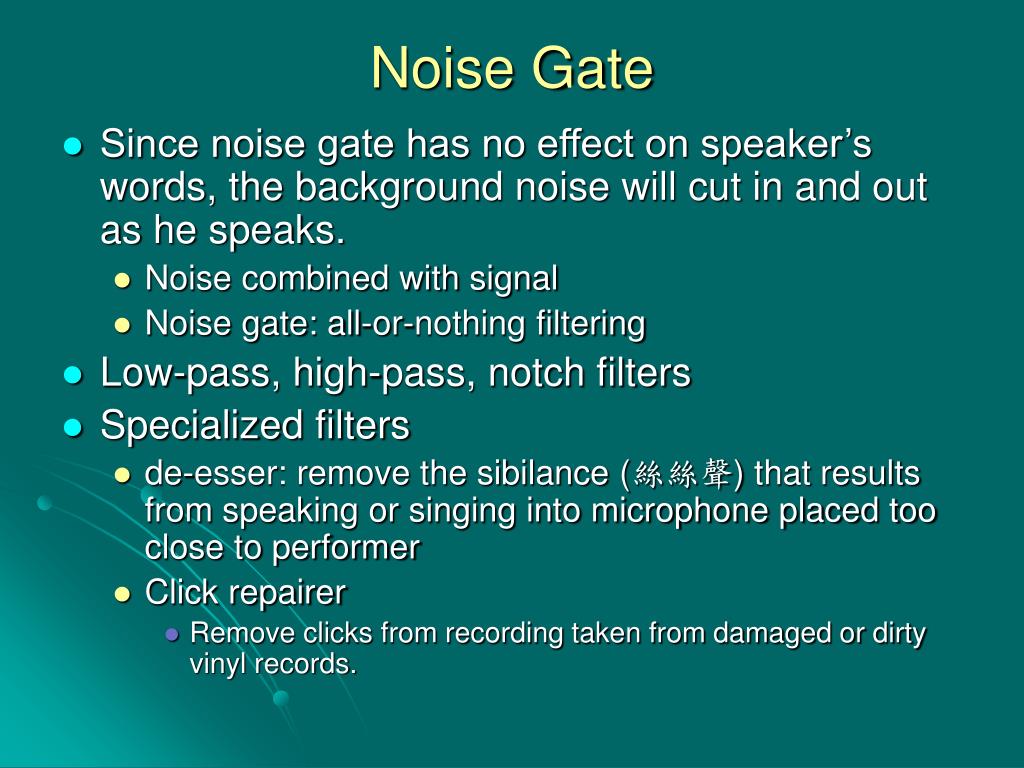 Noise Gate

- Since noise gate has no effect on speaker’s words, the background noise will cut in and out as he speaks.
  - Noise combined with signal
  - Noise gate: all-or-nothing filtering
- Low-pass, high-pass, notch filters
- Specialized filters
  - de-esser: remove the sibilance (絲絲聲) that results from speaking or singing into microphone placed too close to performer
  - Click repairer
    - Remove clicks from recording taken from damaged or dirty vinyl records.